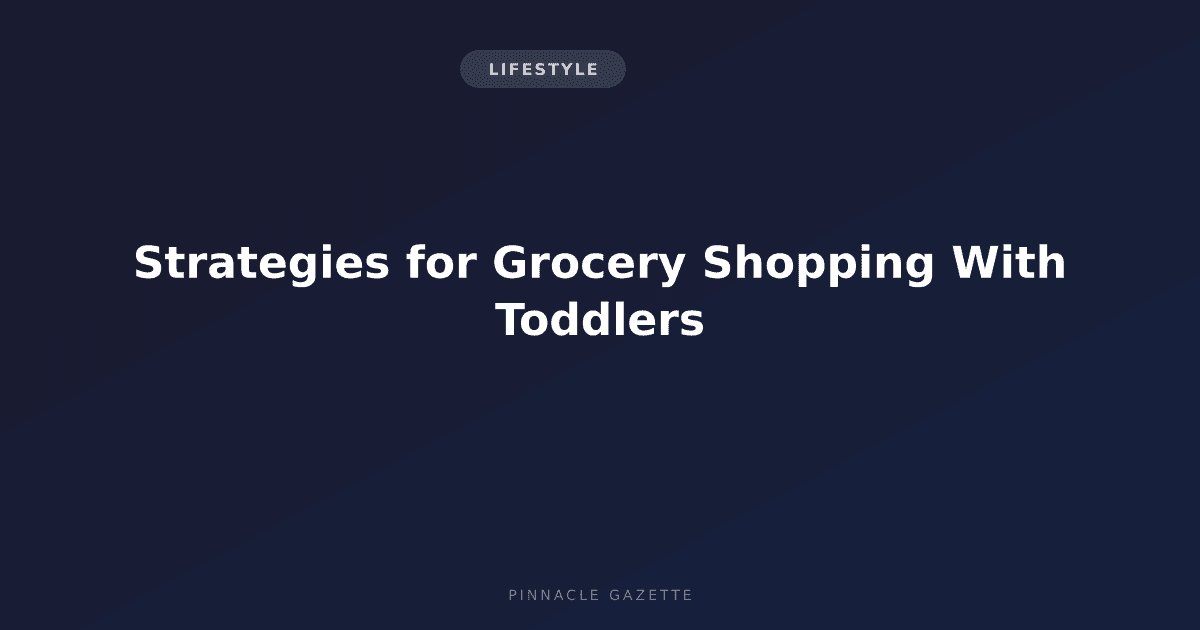 LIFESTYLE

Strategies for Grocery Shopping With Toddlers

PINNACLE GAZETTE